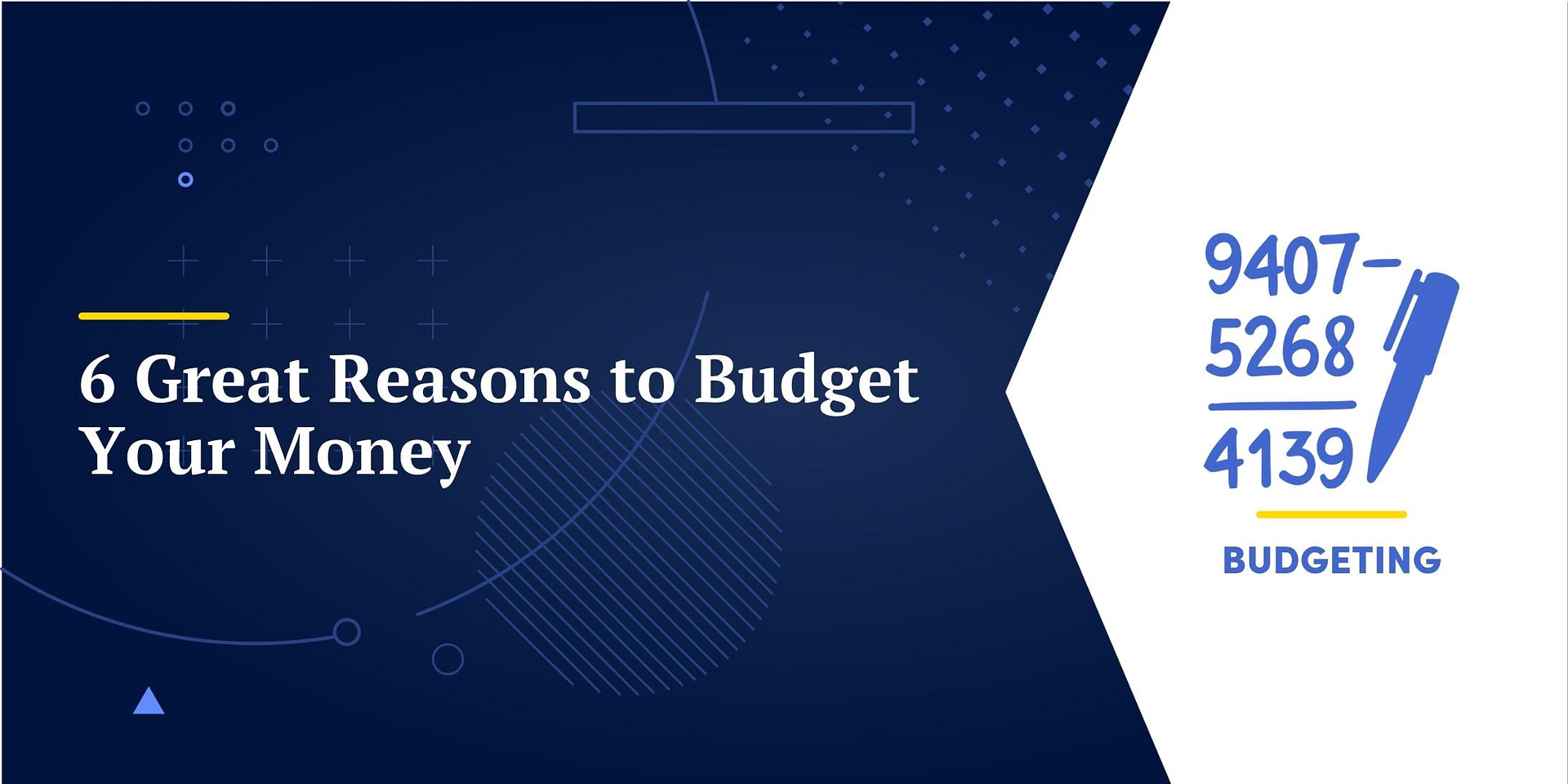 6 Great Reasons to Budget Your Money

9407−
5268
4139

BUDGETING